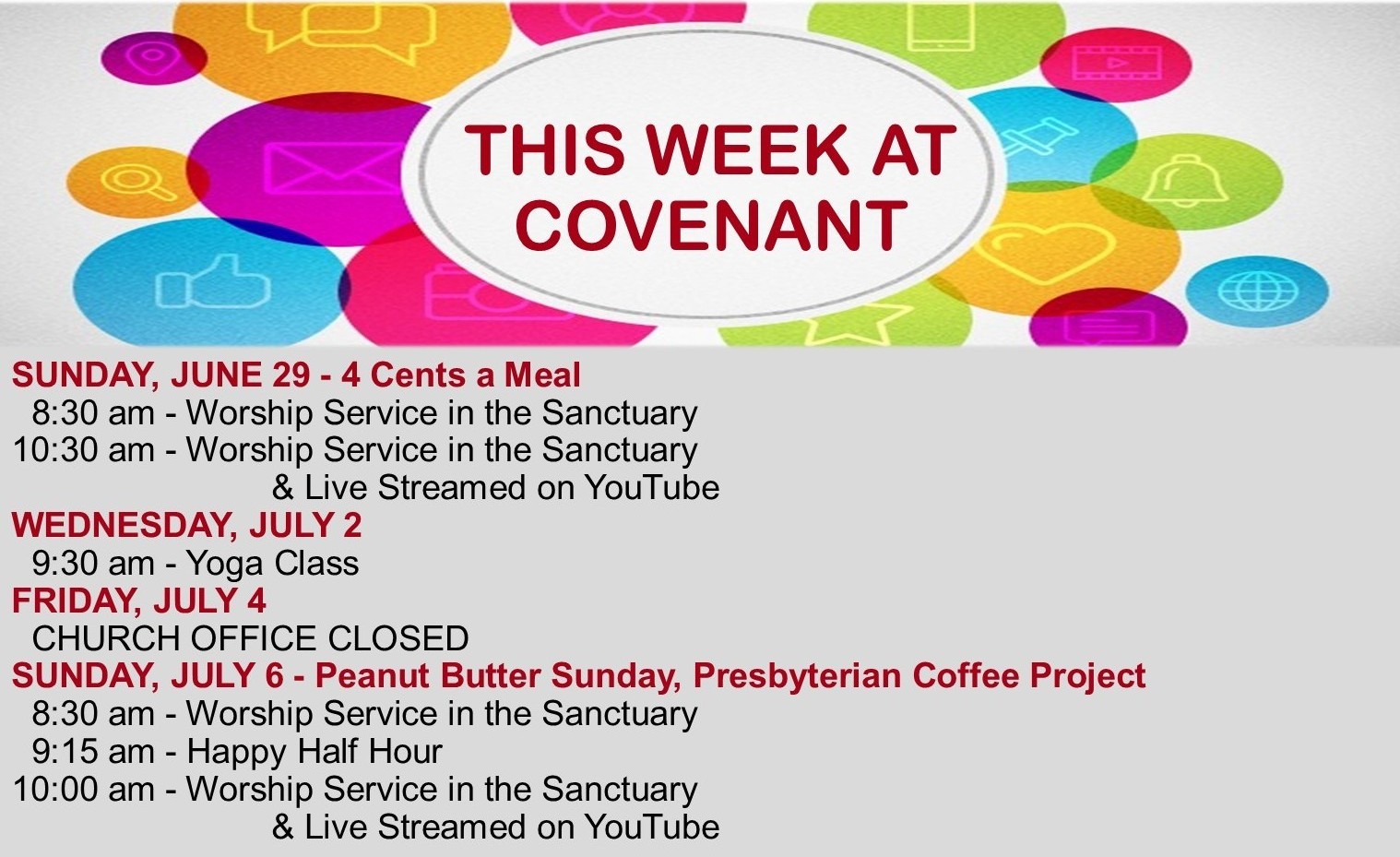 THIS WEEK AT COVENANT

SUNDAY, JUNE 29 - 4 Cents a Meal
8:30 am - Worship Service in the Sanctuary
10:30 am - Worship Service in the Sanctuary
& Live Streamed on YouTube
WEDNESDAY, JULY 2
9:30 am - Yoga Class
FRIDAY, JULY 4
CHURCH OFFICE CLOSED
SUNDAY, JULY 6 - Peanut Butter Sunday, Presbyterian Coffee Project
8:30 am - Worship Service in the Sanctuary
9:15 am - Happy Half Hour
10:00 am - Worship Service in the Sanctuary
& Live Streamed on YouTube